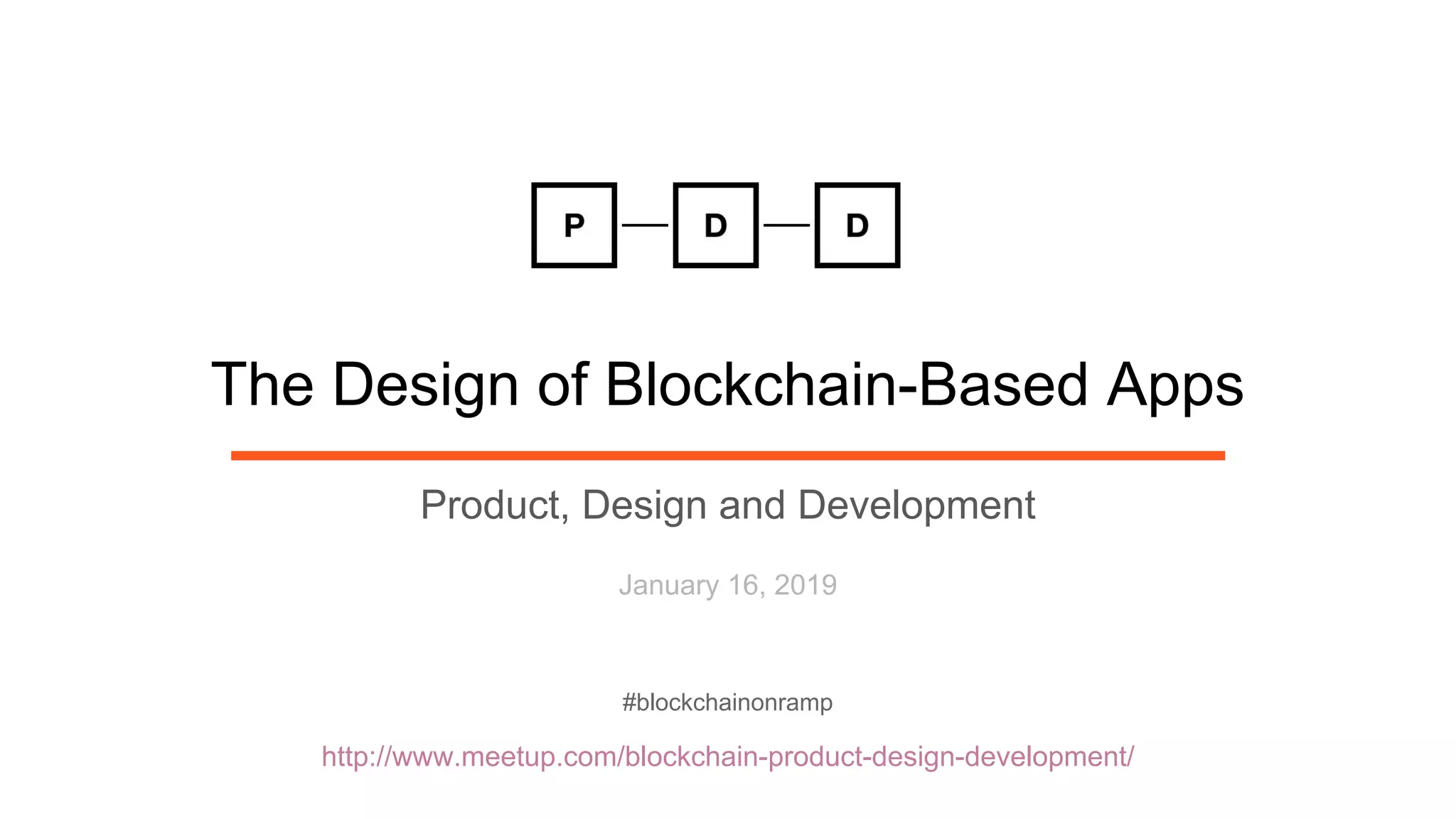 P D D

The Design of Blockchain-Based Apps

Product, Design and Development

January 16, 2019

#blockchainonramp

http://www.meetup.com/blockchain-product-design-development/